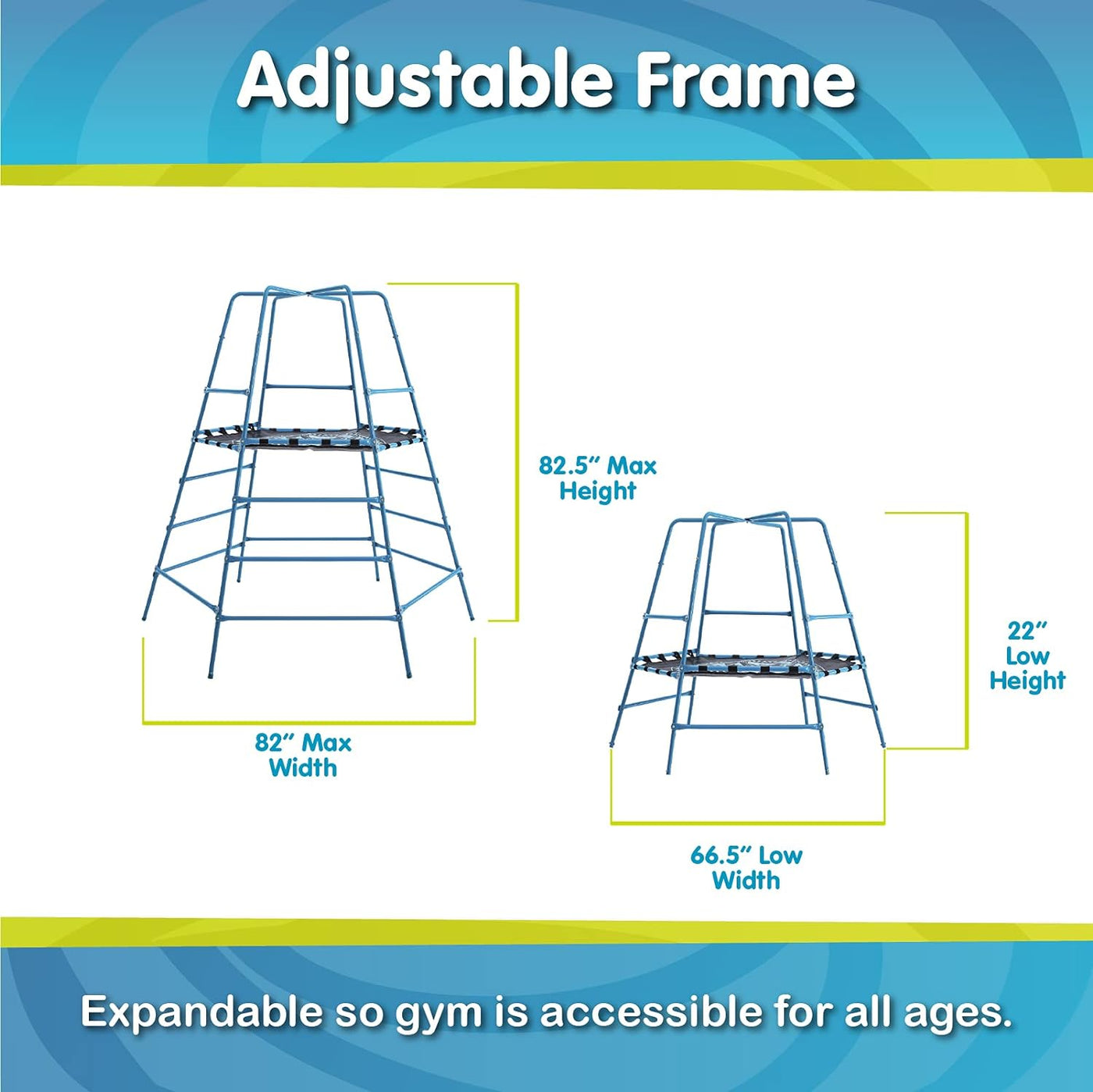 Adjustable Frame

82.5″ Max Height

82″ Max Width

22″ Low Height

66.5″ Low Width

Expandable so gym is accessible for all ages.